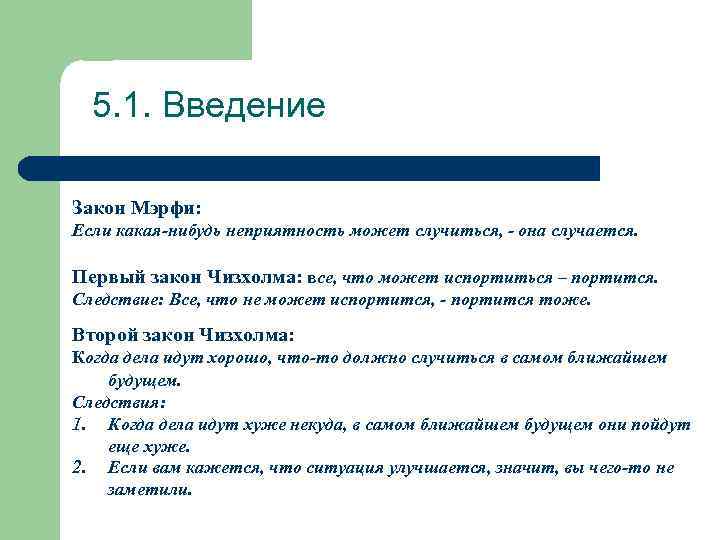 5.1. Введение

Закон Мэрфи:
Если какая-нибудь неприятность может случиться, - она случается.

Первый закон Чизхолма: все, что может испортиться – портится.
Следствие: Все, что не может испортится, - портится тоже.

Второй закон Чизхолма:
Когда дела идут хорошо, что-то должно случиться в самом ближайшем будущем.
Следствия:
1. Когда дела идут хуже некуда, в самом ближайшем будущем они пойдут еще хуже.
2. Если вам кажется, что ситуация улучшается, значит, вы чего-то не заметили.